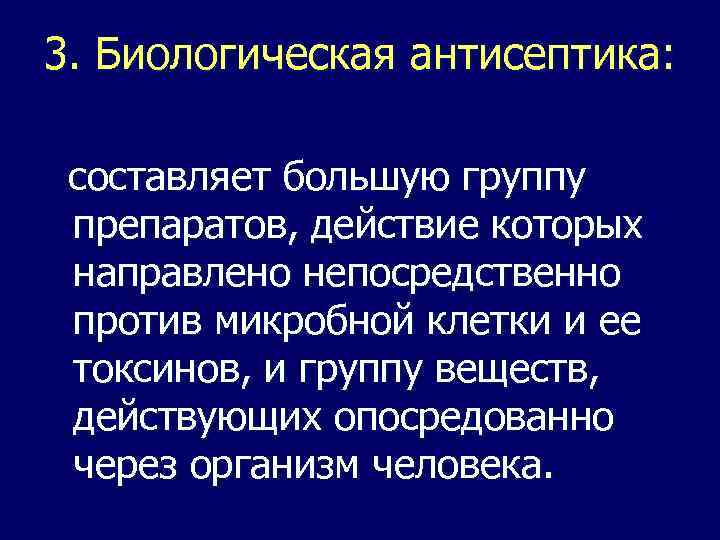 3. Биологическая антисептика:

составляет большую группу препаратов, действие которых направлено непосредственно против микробной клетки и ее токсинов, и группу веществ, действующих опосредованно через организм человека.